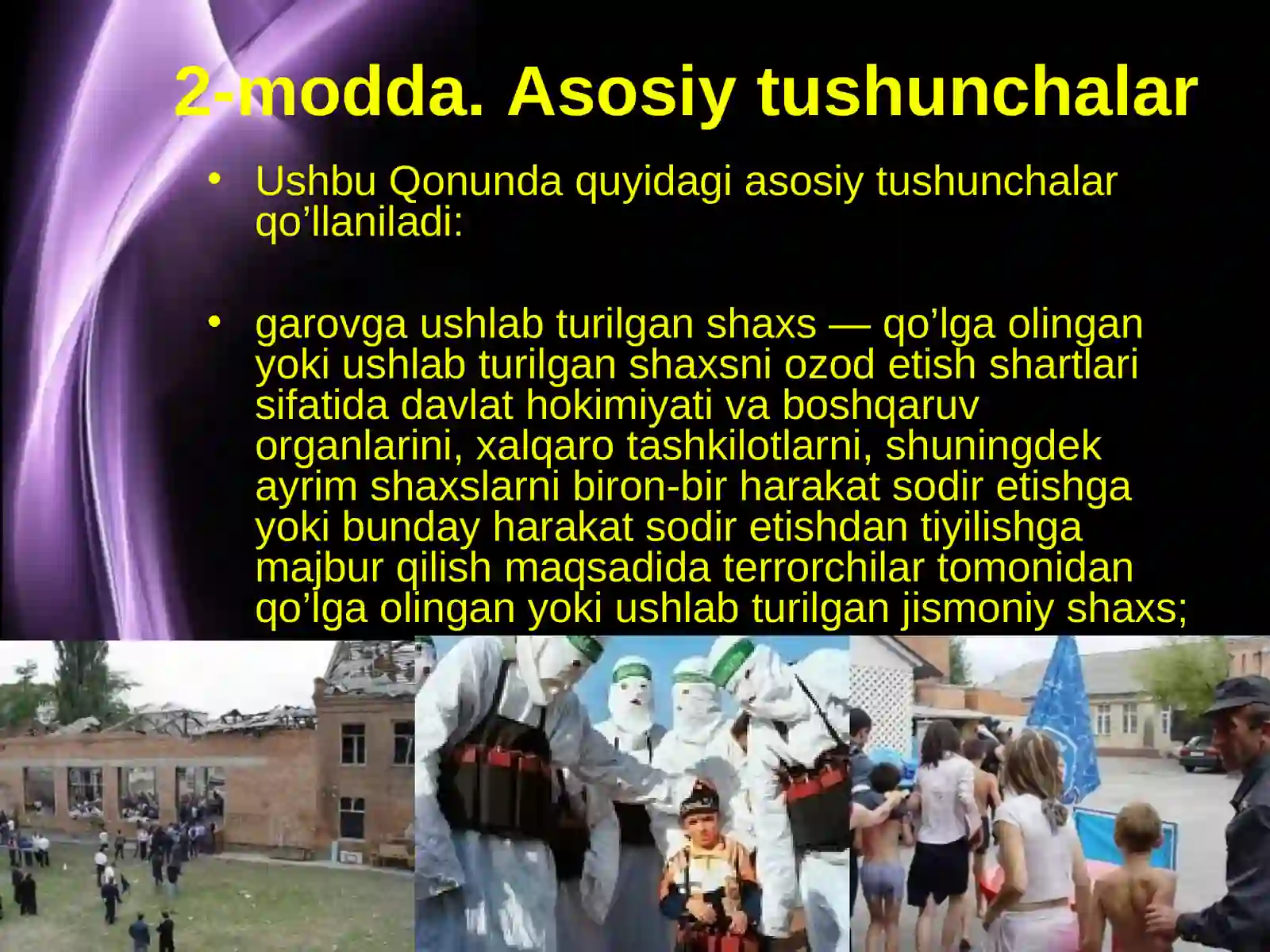 2-modda. Asosiy tushunchalar

• Ushbu Qonunda quyidagi asosiy tushunchalar qo’llaniladi:

• garovga ushlab turilgan shaxs — qo’lga olingan yoki ushlab turilgan shaxsni ozod etish shartlari sifatida davlat hokimiyati va boshqaruv organlarini, xalqaro tashkilotlarni, shuningdek ayrim shaxslarni biron-bir harakat sodir etishga yoki bunday harakat sodir etishdan tiyilishga majbur qilish maqsadida terrorchilar tomonidan qo’lga olingan yoki ushlab turilgan jismoniy shaxs;